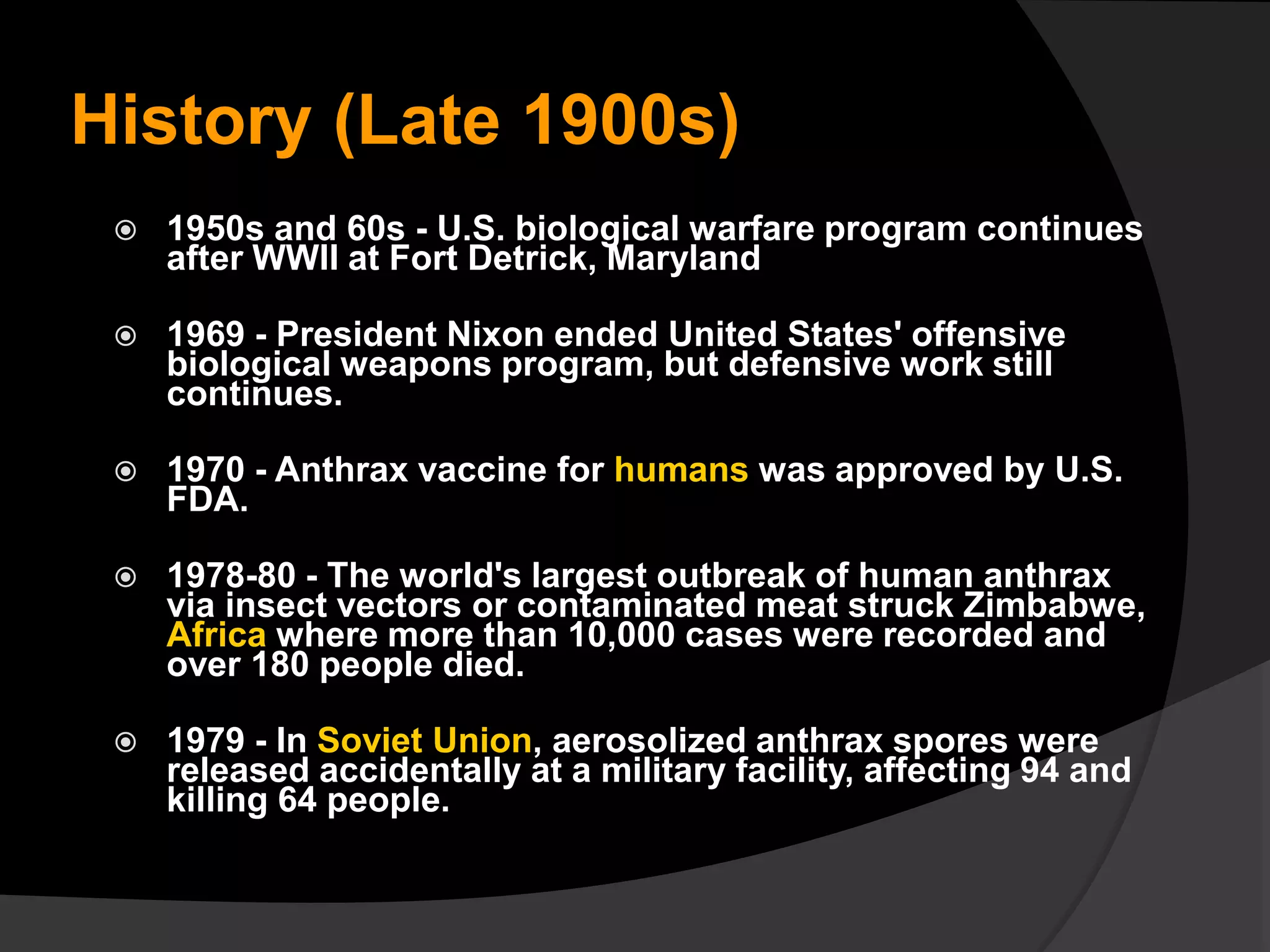 History (Late 1900s)

1950s and 60s - U.S. biological warfare program continues after WWII at Fort Detrick, Maryland

1969 - President Nixon ended United States' offensive biological weapons program, but defensive work still continues.

1970 - Anthrax vaccine for humans was approved by U.S. FDA.

1978-80 - The world's largest outbreak of human anthrax via insect vectors or contaminated meat struck Zimbabwe, Africa where more than 10,000 cases were recorded and over 180 people died.

1979 - In Soviet Union, aerosolized anthrax spores were released accidentally at a military facility, affecting 94 and killing 64 people.